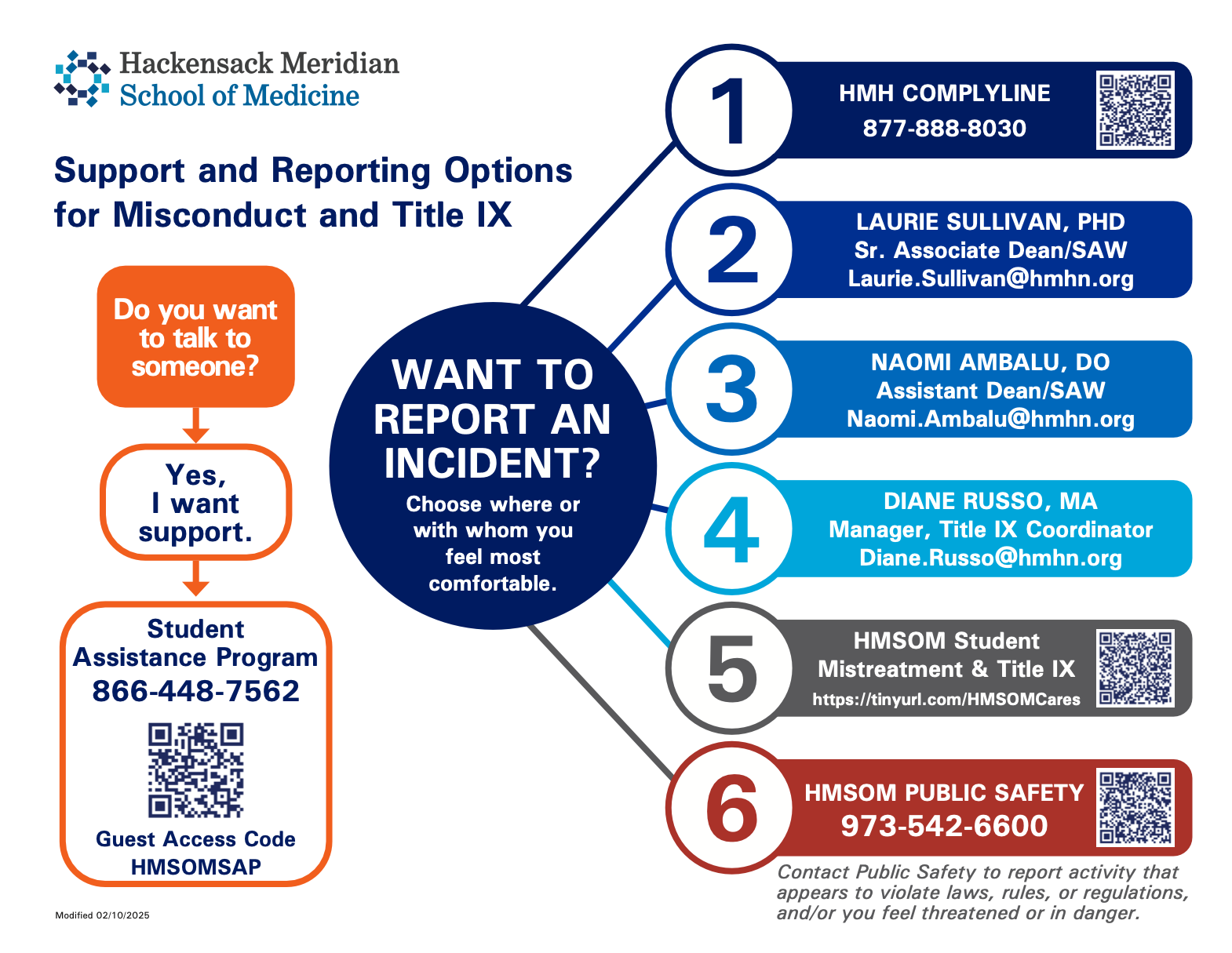 Hackensack Meridian
School of Medicine

Support and Reporting Options for Misconduct and Title IX

Do you want to talk to someone?

Yes, I want support.

Student Assistance Program
866-448-7562

Guest Access Code
HMSOMSAP

Modified 02/10/2025

WANT TO REPORT AN INCIDENT?
Choose where or with whom you feel most comfortable.

1
HMH COMPLYLINE
877-888-8030

2
LAURIE SULLIVAN, PHD
Sr. Associate Dean/SAW
Laurie.Sullivan@hmhn.org

3
NAOMI AMBALU, DO
Assistant Dean/SAW
Naomi.Ambalu@hmhn.org

4
DIANE RUSSO, MA
Manager, Title IX Coordinator
Diane.Russo@hmhn.org

5
HMSOM Student Mistreatment & Title IX
https://tinyurl.com/HMSOMCares

6
HMSOM PUBLIC SAFETY
973-542-6600

Contact Public Safety to report activity that appears to violate laws, rules, or regulations, and/or you feel threatened or in danger.